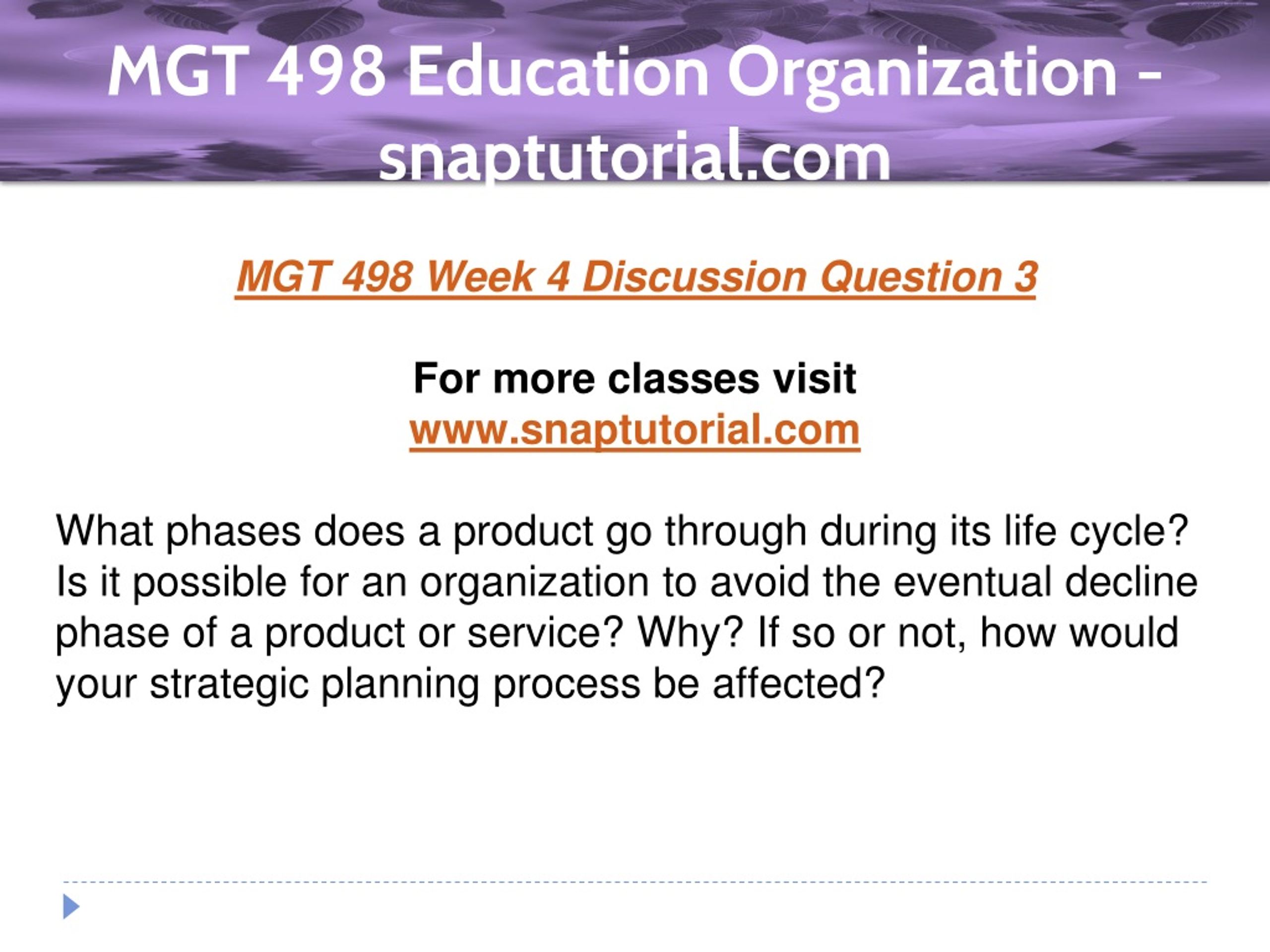 MGT 498 Education Organization – snaptutorial.com

MGT 498 Week 4 Discussion Question 3

For more classes visit
www.snaptutorial.com

What phases does a product go through during its life cycle? Is it possible for an organization to avoid the eventual decline phase of a product or service? Why? If so or not, how would your strategic planning process be affected?